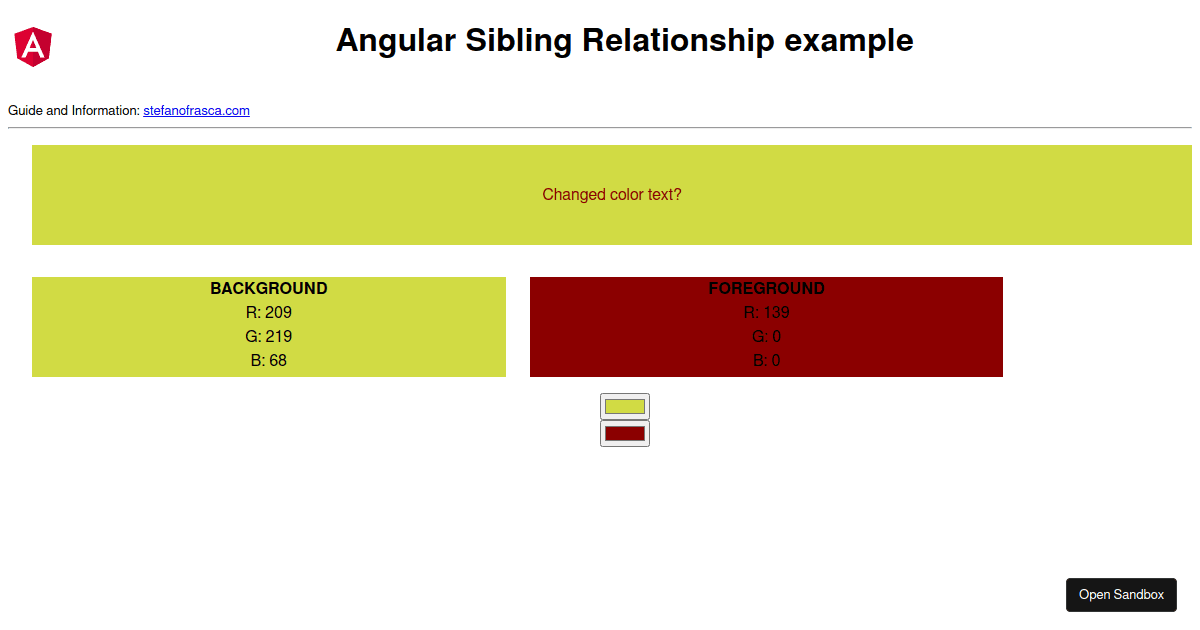 Angular Sibling Relationship example

Guide and Information: stefanofrasca.com

Changed color text?

BACKGROUND
R: 209
G: 219
B: 68

FOREGROUND
R: 139
G: 0
B: 0

Open Sandbox